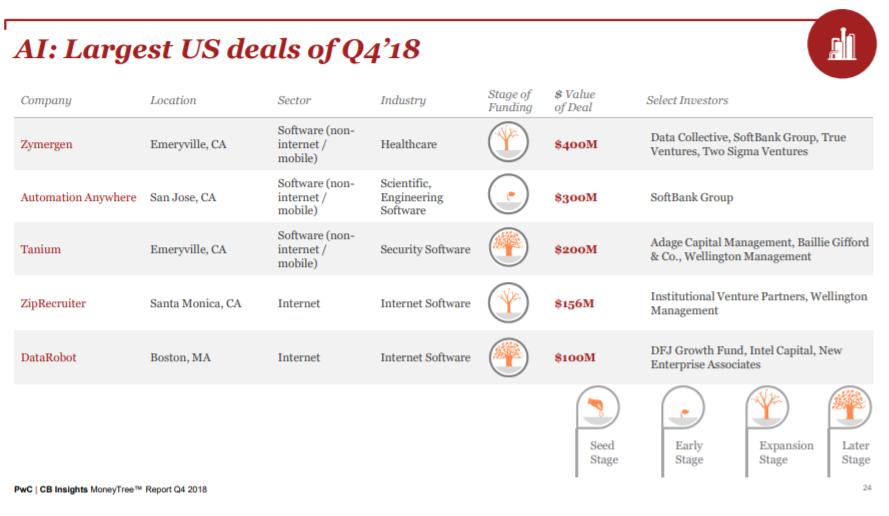 AI: Largest US deals of Q4'18

| Company | Location | Sector | Industry | Stage of Funding | $ Value of Deal | Select Investors |
|---|---|---|---|---|---|---|
| Zymergen | Emeryville, CA | Software (non-internet / mobile) | Healthcare | | $400M | Data Collective, SoftBank Group, True Ventures, Two Sigma Ventures |
| Automation Anywhere | San Jose, CA | Software (non-internet / mobile) | Scientific, Engineering Software | | $300M | SoftBank Group |
| Tanium | Emeryville, CA | Software (non-internet / mobile) | Security Software | | $200M | Adage Capital Management, Baillie Gifford & Co., Wellington Management |
| ZipRecruiter | Santa Monica, CA | Internet | Internet Software | | $156M | Institutional Venture Partners, Wellington Management |
| DataRobot | Boston, MA | Internet | Internet Software | | $100M | DFJ Growth Fund, Intel Capital, New Enterprise Associates |

Seed Stage
Early Stage
Expansion Stage
Later Stage

PwC | CB Insights MoneyTree™ Report Q4 2018

24